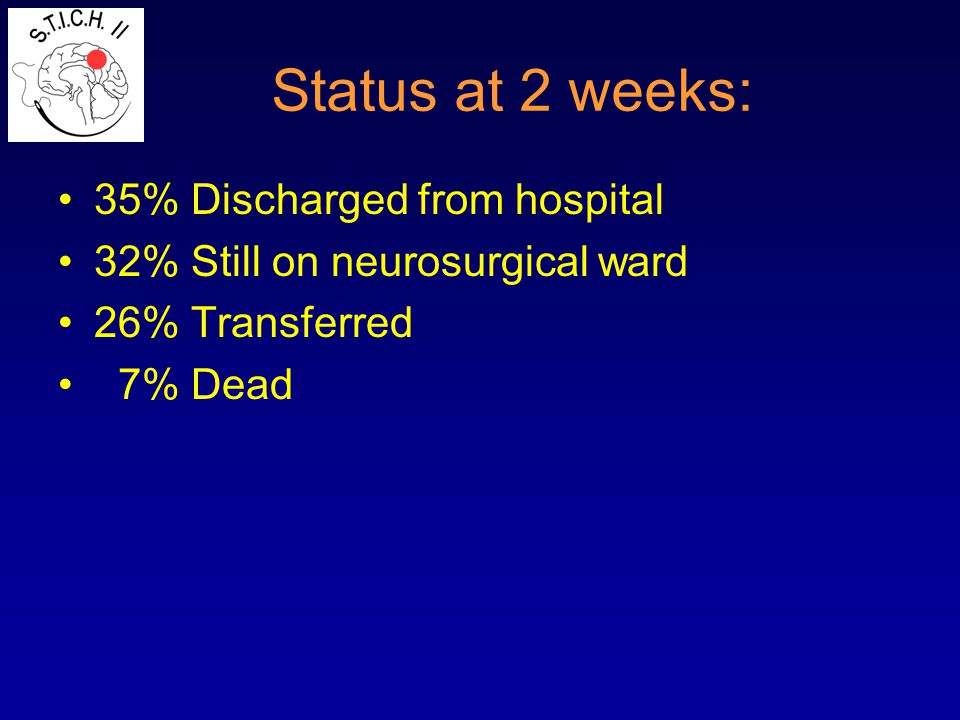 S.T.I.C.H. II

Status at 2 weeks:

• 35% Discharged from hospital
• 32% Still on neurosurgical ward
• 26% Transferred
• 7% Dead